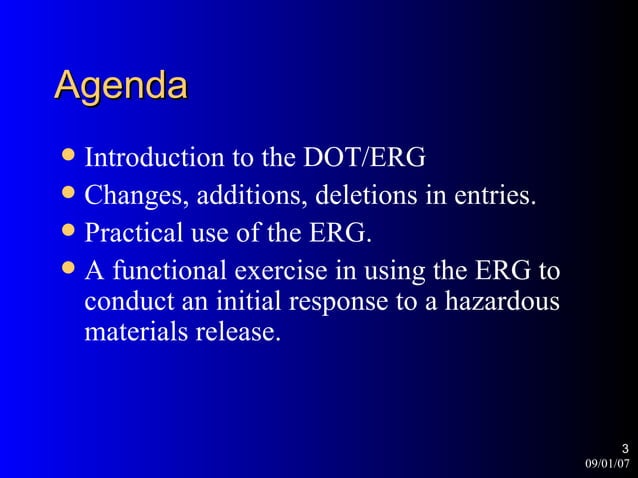 Agenda

- Introduction to the DOT/ERG
- Changes, additions, deletions in entries.
- Practical use of the ERG.
- A functional exercise in using the ERG to conduct an initial response to a hazardous materials release.

3
09/01/07